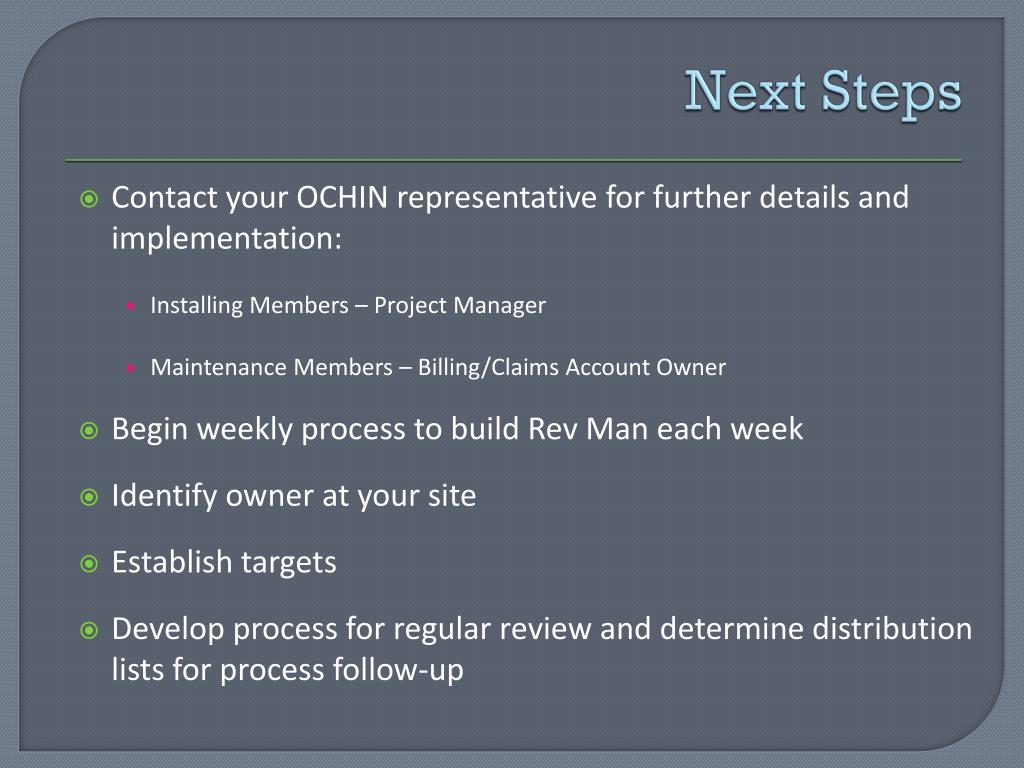 Next Steps

Contact your OCHIN representative for further details and implementation:

Installing Members – Project Manager

Maintenance Members – Billing/Claims Account Owner

Begin weekly process to build Rev Man each week

Identify owner at your site

Establish targets

Develop process for regular review and determine distribution lists for process follow-up